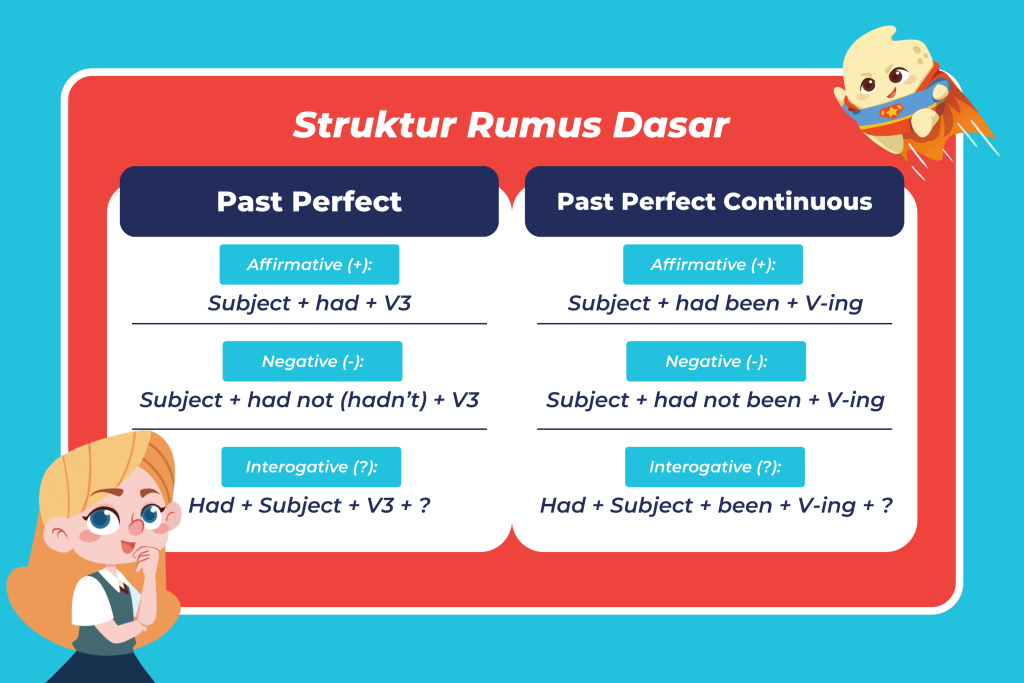 Struktur Rumus Dasar

Past Perfect

Affirmative (+):

Subject + had + V3

Negative (-):

Subject + had not (hadn't) + V3

Interogative (?):

Had + Subject + V3 + ?

Past Perfect Continuous

Affirmative (+):

Subject + had been + V-ing

Negative (-):

Subject + had not been + V-ing

Interogative (?):

Had + Subject + been + V-ing + ?